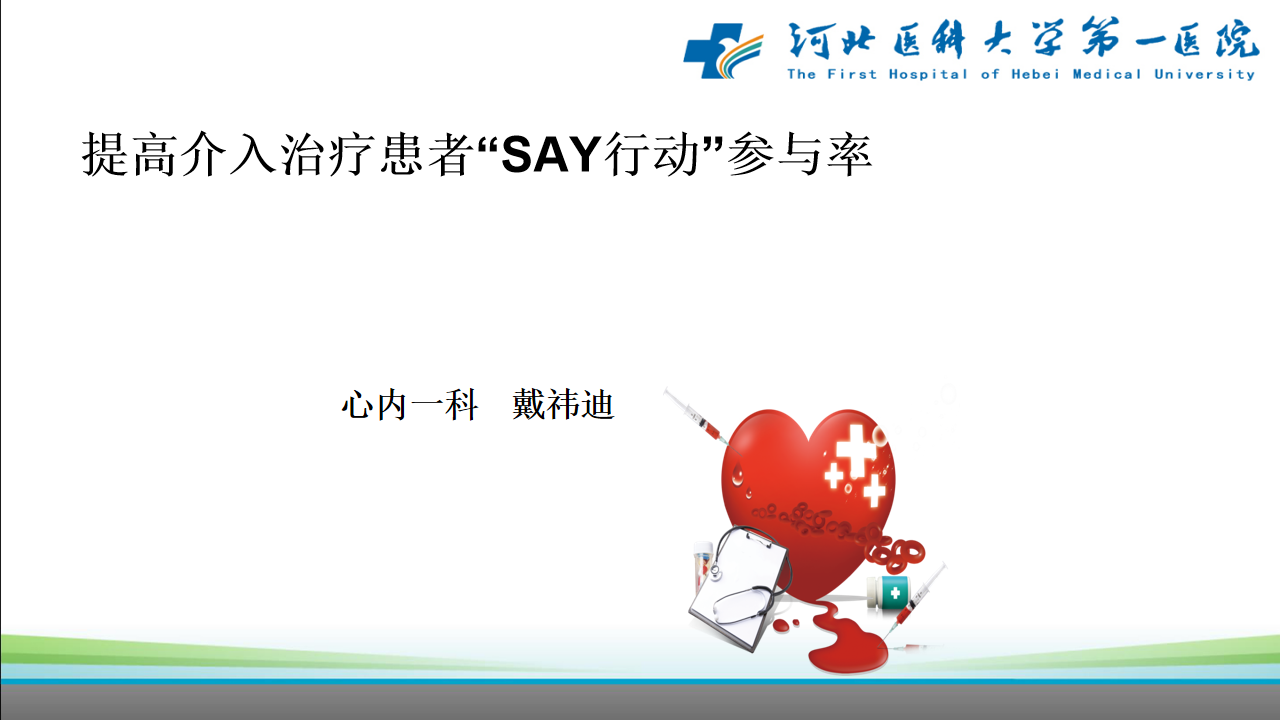 河北医科大学第一医院
The First Hospital of Hebei Medical University

提高介入治疗患者“SAY行动”参与率

心内一科　戴祎迪